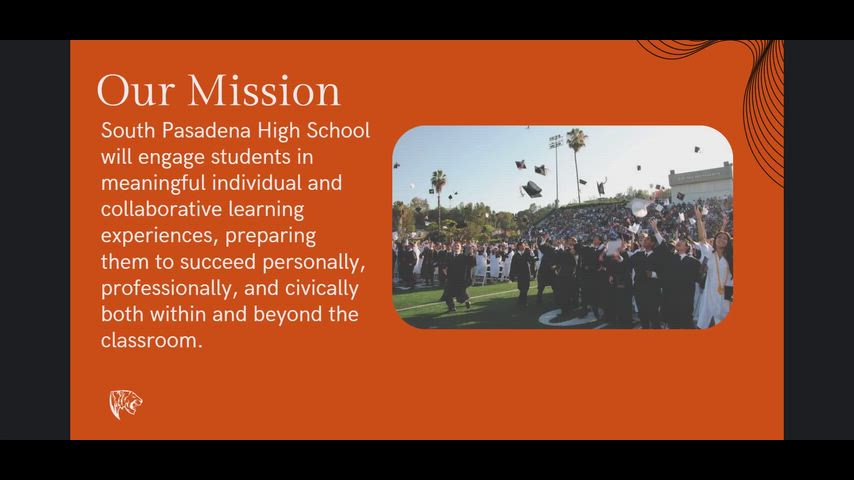 Our Mission

South Pasadena High School will engage students in meaningful individual and collaborative learning experiences, preparing them to succeed personally, professionally, and civically both within and beyond the classroom.